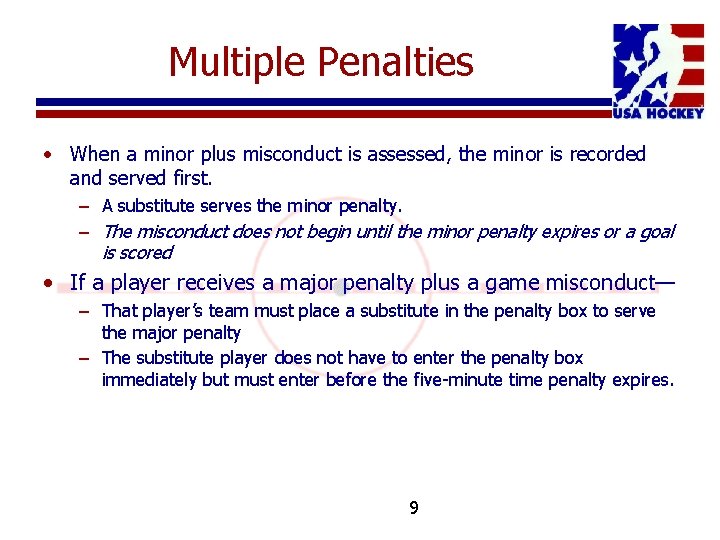 Multiple Penalties

USA HOCKEY

• When a minor plus misconduct is assessed, the minor is recorded and served first.

– A substitute serves the minor penalty.

– The misconduct does not begin until the minor penalty expires or a goal is scored

• If a player receives a major penalty plus a game misconduct—

– That player's team must place a substitute in the penalty box to serve the major penalty

– The substitute player does not have to enter the penalty box immediately but must enter before the five-minute time penalty expires.

9